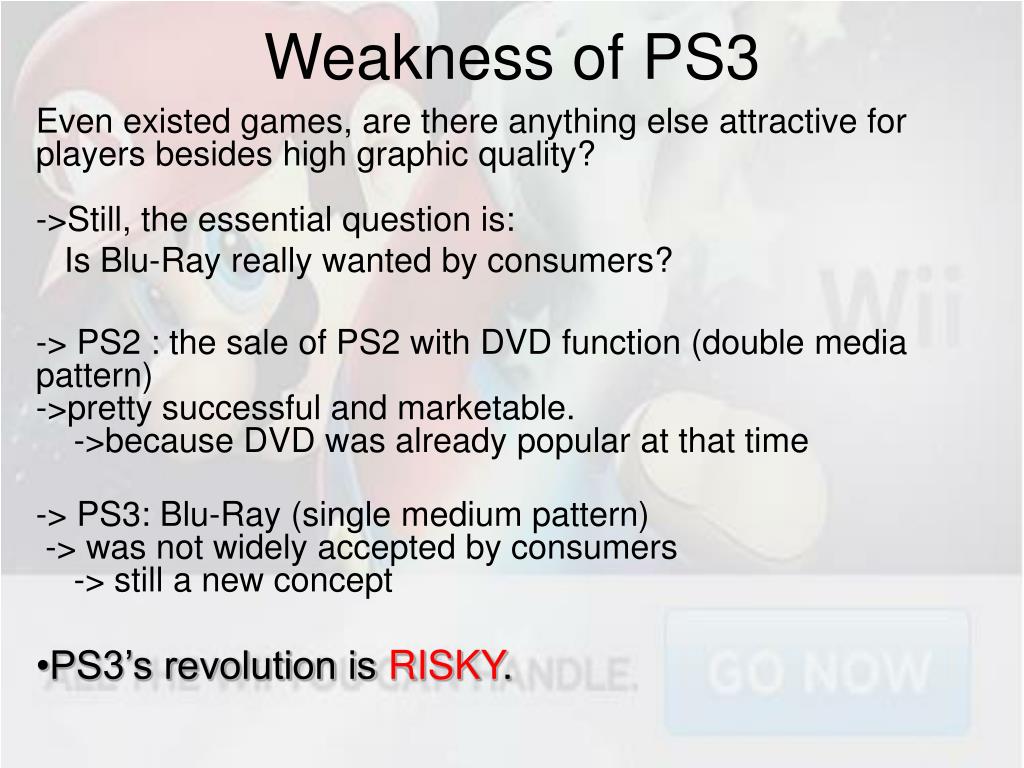 Weakness of PS3

Even existed games, are there anything else attractive for players besides high graphic quality?

->Still, the essential question is:
Is Blu-Ray really wanted by consumers?

-> PS2 : the sale of PS2 with DVD function (double media pattern)
->pretty successful and marketable.
->because DVD was already popular at that time

-> PS3: Blu-Ray (single medium pattern)
-> was not widely accepted by consumers
-> still a new concept

•PS3's revolution is RISKY.

Wii

ALL THE WII YOU CAN HANDLE.

GO NOW